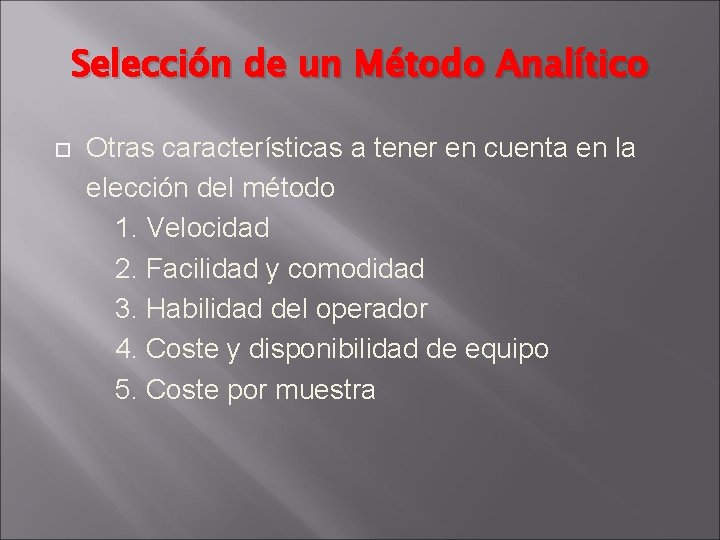 Selección de un Método Analítico

Otras características a tener en cuenta en la elección del método

1. Velocidad
2. Facilidad y comodidad
3. Habilidad del operador
4. Coste y disponibilidad de equipo
5. Coste por muestra